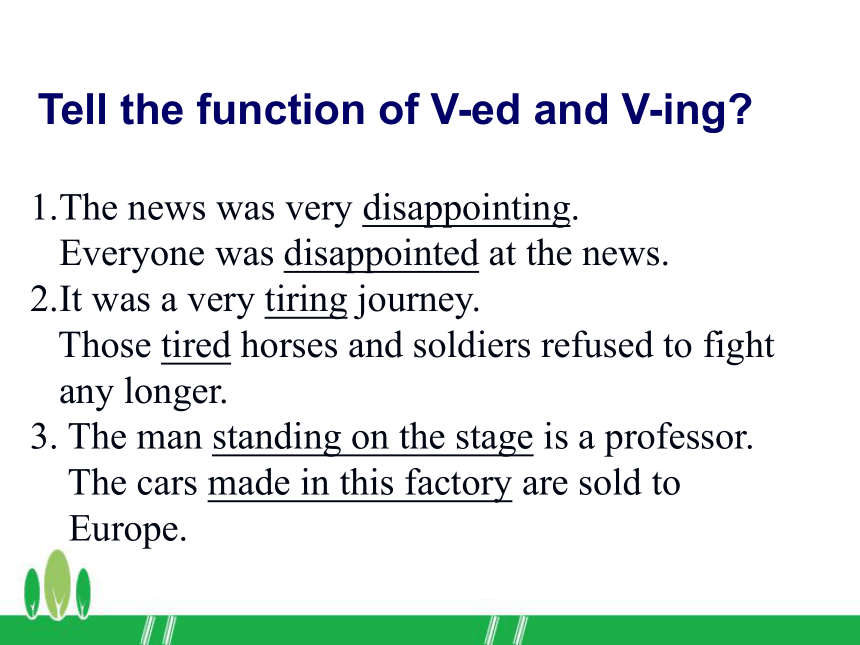 Tell the function of V-ed and V-ing?

1.The news was very disappointing.
Everyone was disappointed at the news.
2.It was a very tiring journey.
Those tired horses and soldiers refused to fight any longer.
3. The man standing on the stage is a professor.
The cars made in this factory are sold to Europe.